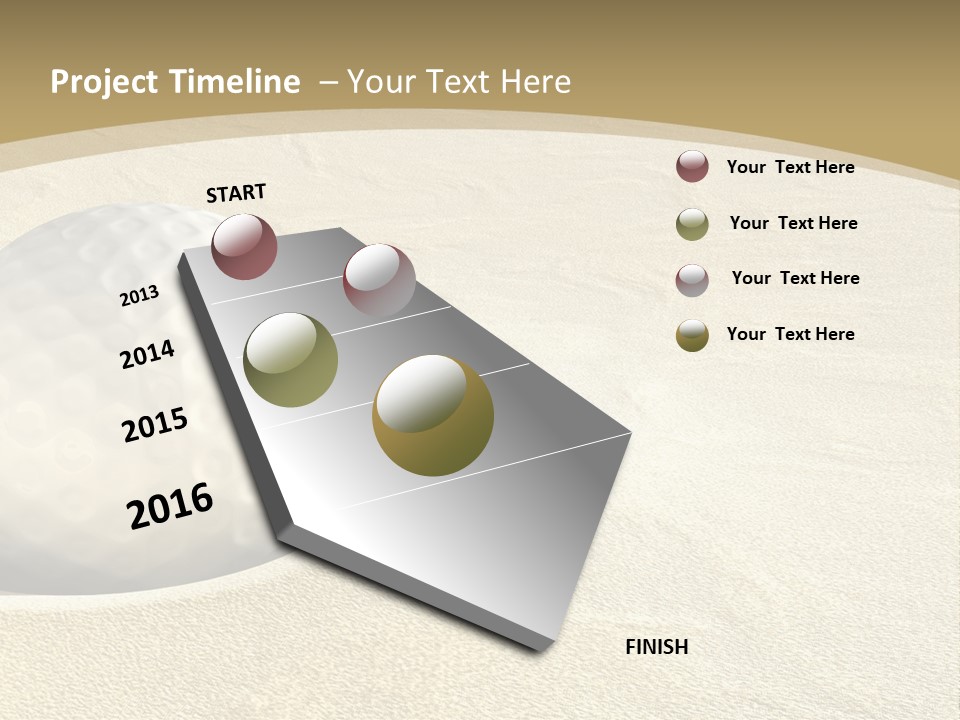 Project Timeline – Your Text Here

START

2013

2014

2015

2016

FINISH

Your Text Here

Your Text Here

Your Text Here

Your Text Here